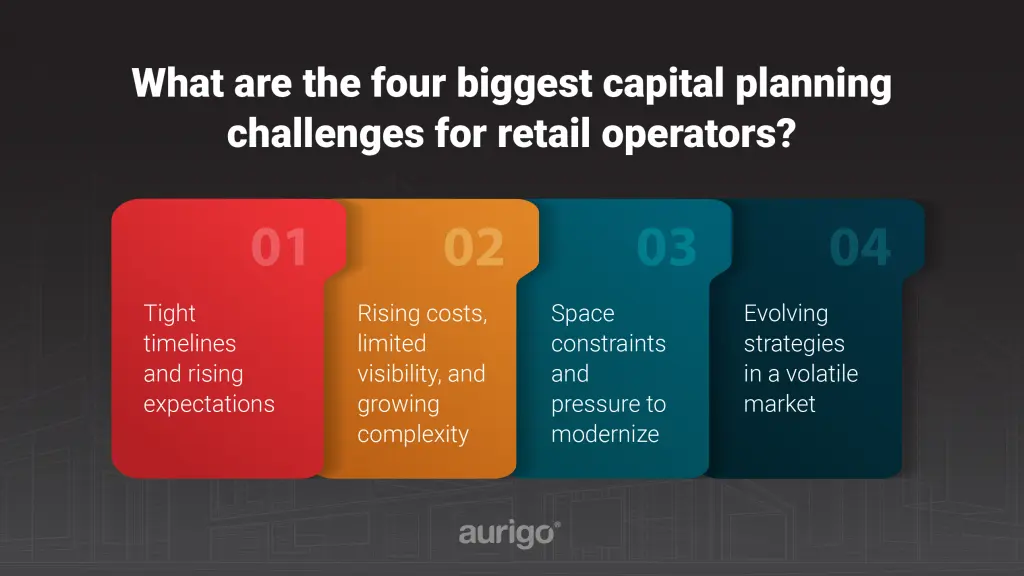 What are the four biggest capital planning challenges for retail operators?

01

Tight timelines and rising expectations

02

Rising costs, limited visibility, and growing complexity

03

Space constraints and pressure to modernize

04

Evolving strategies in a volatile market

aurigo®